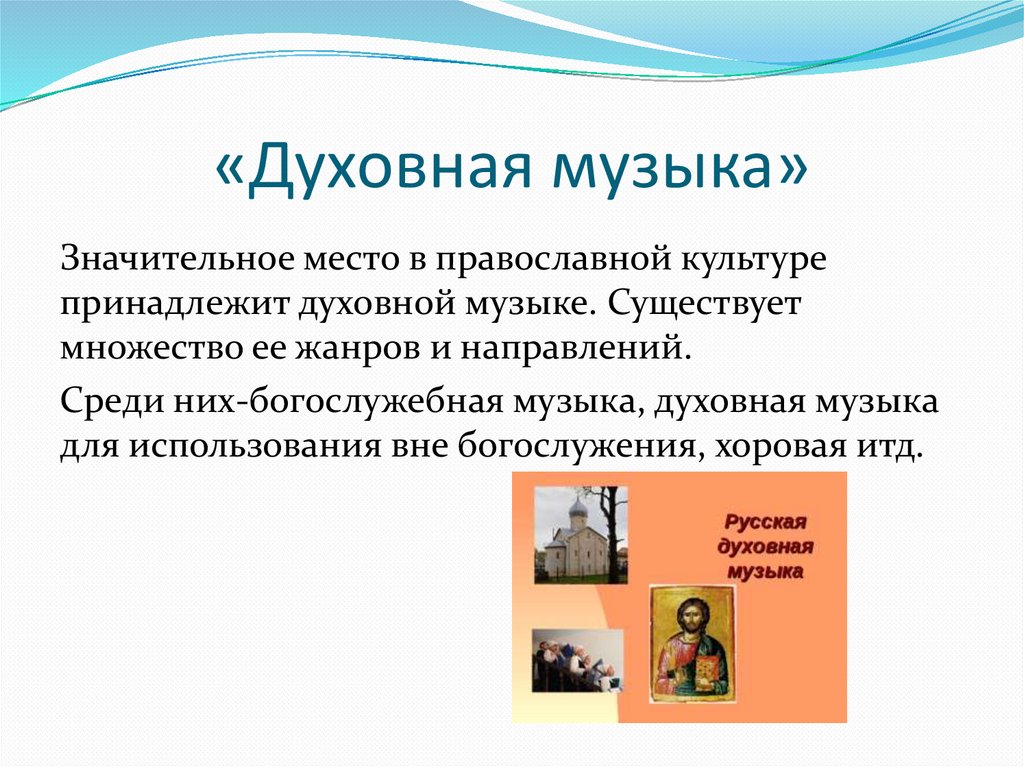 «Духовная музыка»

Значительное место в православной культуре принадлежит духовной музыке. Существует множество ее жанров и направлений.

Среди них-богослужебная музыка, духовная музыка для использования вне богослужения, хоровая итд.

Русская духовная музыка